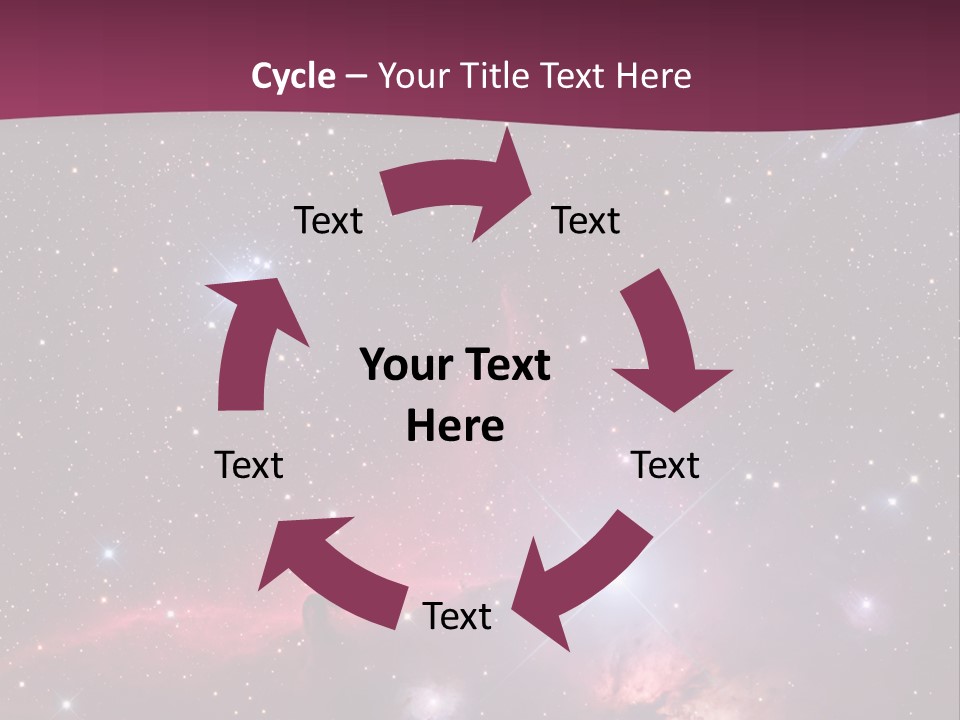 Cycle – Your Title Text Here

Text

Text

Your Text Here

Text

Text

Text